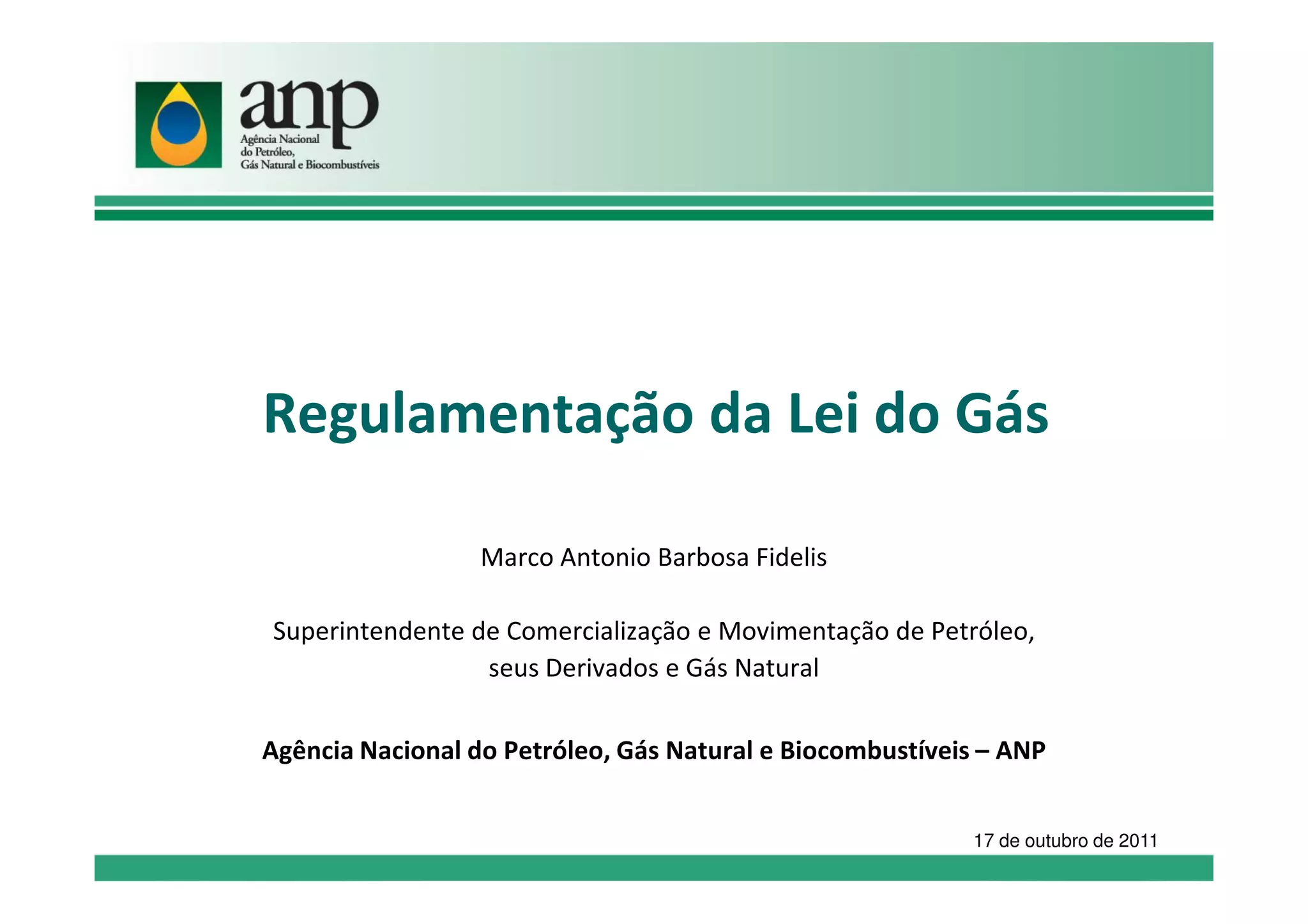 anp
Agência Nacional
do Petróleo,
Gás Natural e Biocombustíveis

Regulamentação da Lei do Gás

Marco Antonio Barbosa Fidelis

Superintendente de Comercialização e Movimentação de Petróleo, seus Derivados e Gás Natural

Agência Nacional do Petróleo, Gás Natural e Biocombustíveis – ANP

17 de outubro de 2011